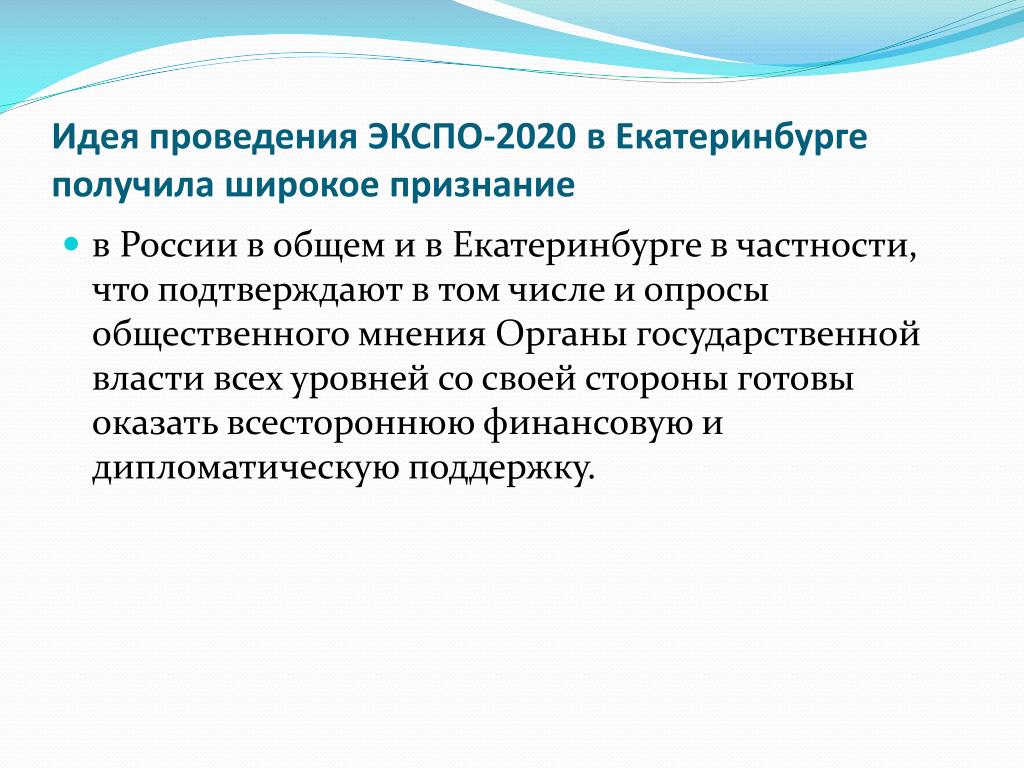 Идея проведения ЭКСПО-2020 в Екатеринбурге получила широкое признание

в России в общем и в Екатеринбурге в частности, что подтверждают в том числе и опросы общественного мнения Органы государственной власти всех уровней со своей стороны готовы оказать всестороннюю финансовую и дипломатическую поддержку.